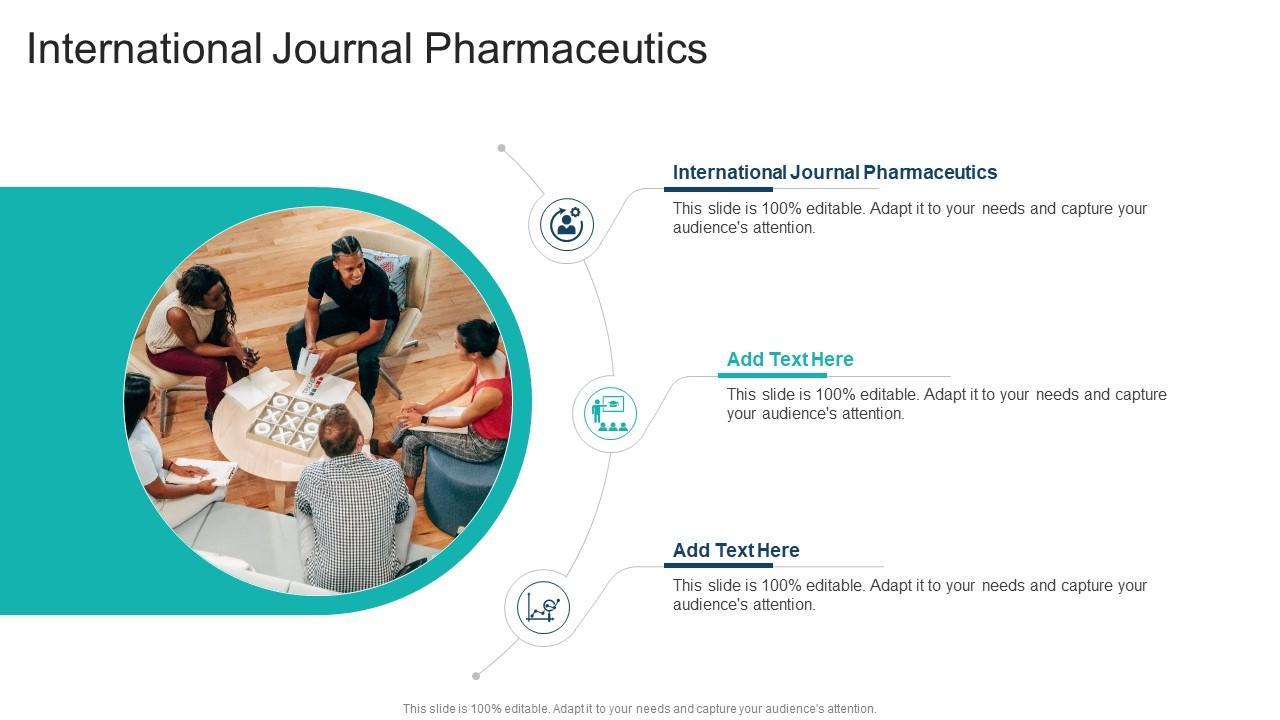 International Journal Pharmaceutics

International Journal Pharmaceutics

This slide is 100% editable. Adapt it to your needs and capture your audience's attention.

Add Text Here

This slide is 100% editable. Adapt it to your needs and capture your audience's attention.

Add Text Here

This slide is 100% editable. Adapt it to your needs and capture your audience's attention.

This slide is 100% editable. Adapt it to your needs and capture your audience's attention.